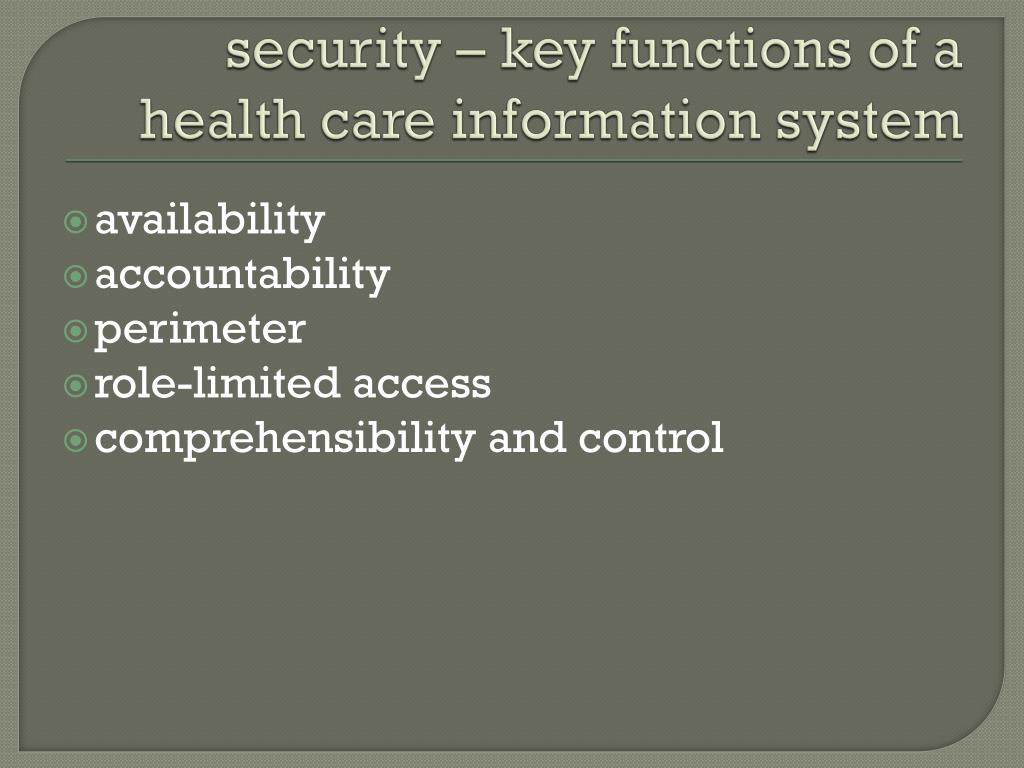 security – key functions of a health care information system

availability
accountability
perimeter
role-limited access
comprehensibility and control